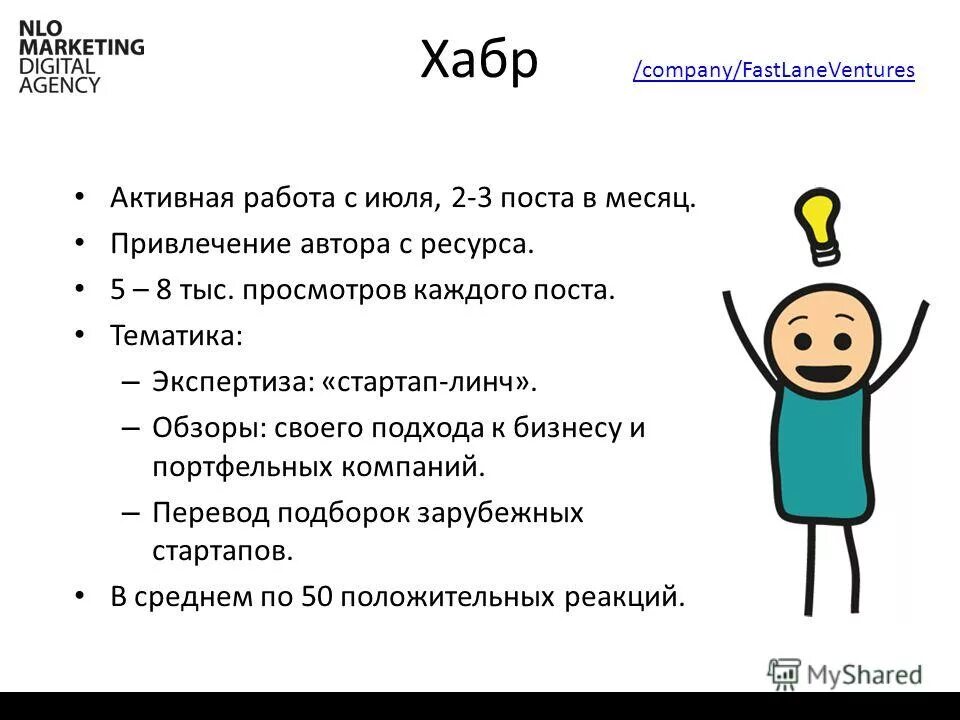 NLO MARKETING DIGITAL AGENCY

Хабр

/company/FastLaneVentures

• Активная работа с июля, 2-3 поста в месяц.
• Привлечение автора с ресурса.
• 5 – 8 тыс. просмотров каждого поста.
• Тематика:
– Экспертиза: «стартап-линч».
– Обзоры: своего подхода к бизнесу и портфельных компаний.
– Перевод подборок зарубежных стартапов.
• В среднем по 50 положительных реакций.

MyShared